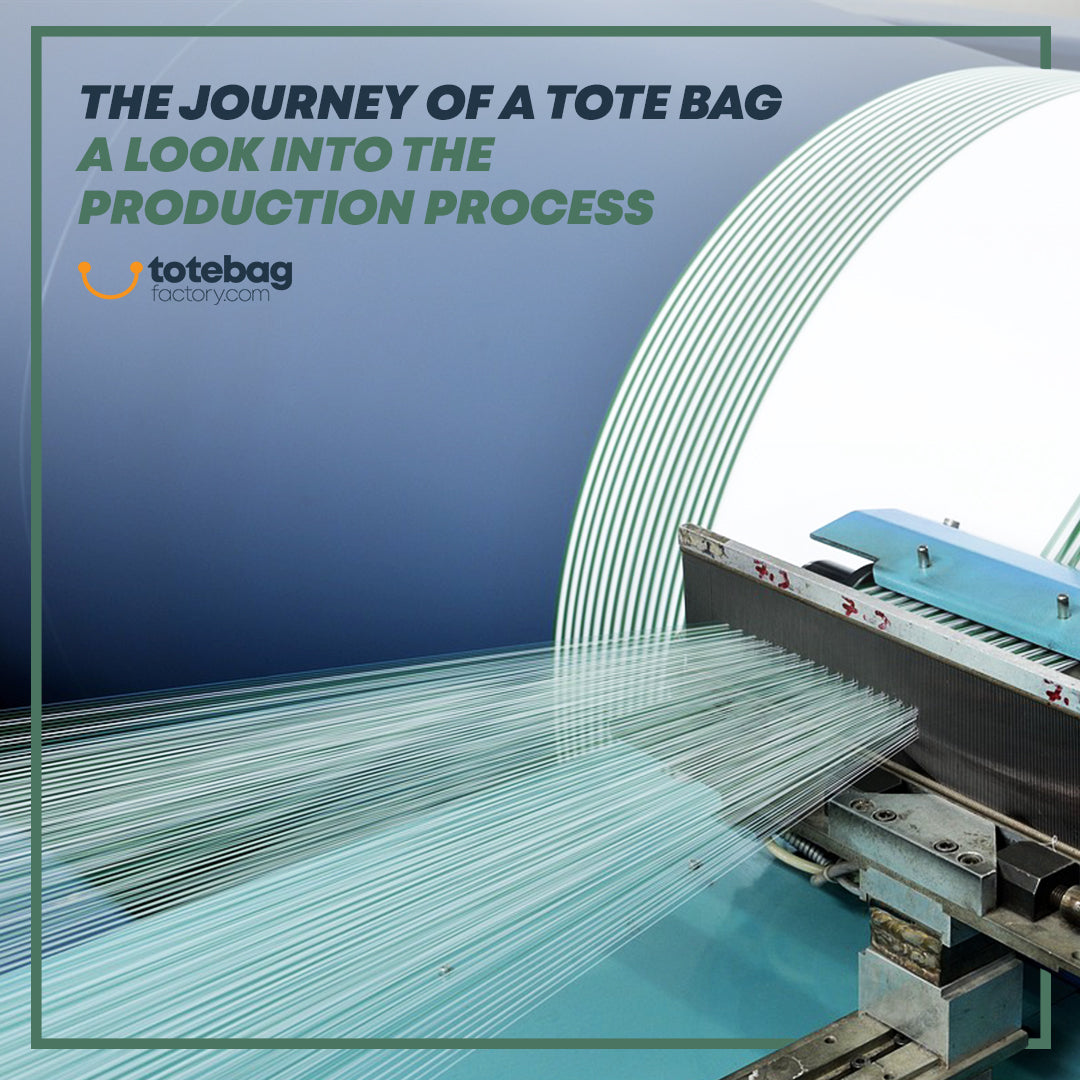 THE JOURNEY OF A TOTE BAG
A LOOK INTO THE PRODUCTION PROCESS

totebag
factory.com